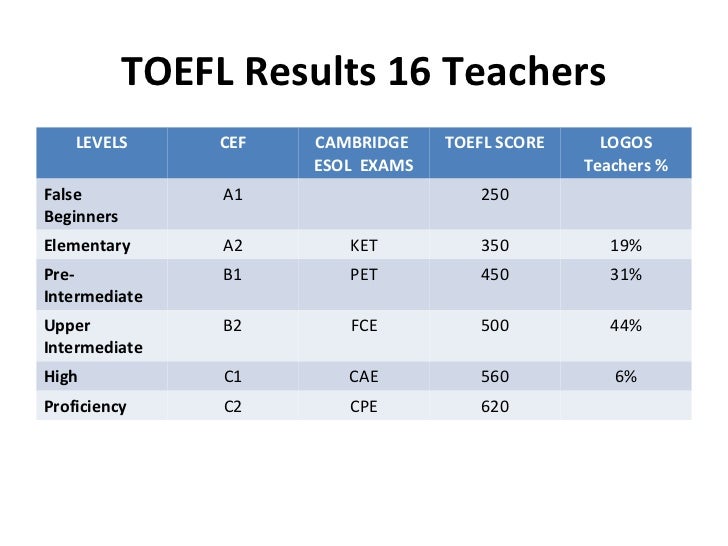 TOEFL Results 16 Teachers

| LEVELS | CEF | CAMBRIDGE ESOL EXAMS | TOEFL SCORE | LOGOS Teachers % |
|---|---|---|---|---|
| False Beginners | A1 | | 250 | |
| Elementary | A2 | KET | 350 | 19% |
| Pre-Intermediate | B1 | PET | 450 | 31% |
| Upper Intermediate | B2 | FCE | 500 | 44% |
| High | C1 | CAE | 560 | 6% |
| Proficiency | C2 | CPE | 620 | |